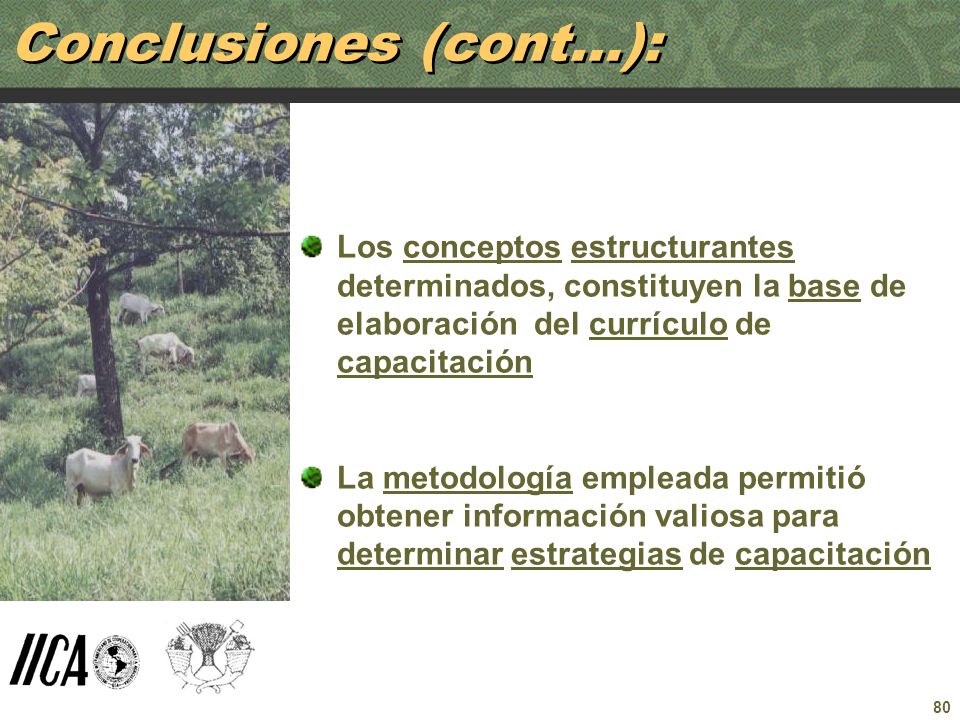 Conclusiones (cont...):

Los conceptos estructurantes determinados, constituyen la base de elaboración del currículo de capacitación

La metodología empleada permitió obtener información valiosa para determinar estrategias de capacitación

IICA

80